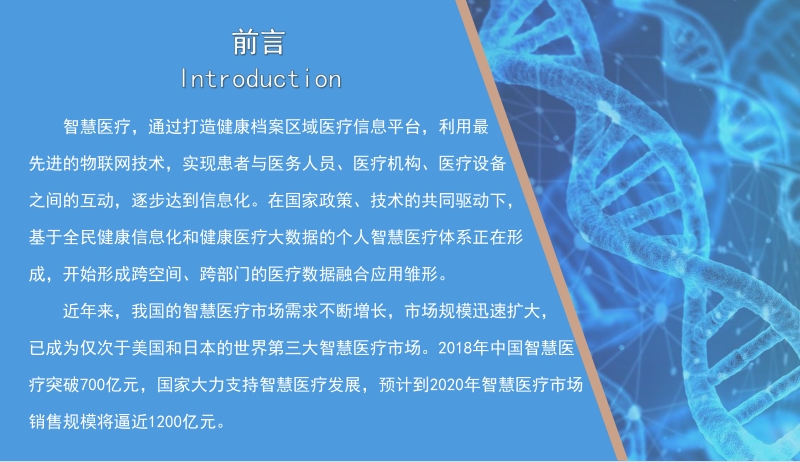 前言
Introduction

智慧医疗，通过打造健康档案区域医疗信息平台，利用最先进的物联网技术，实现患者与医务人员、医疗机构、医疗设备之间的互动，逐步达到信息化。在国家政策、技术的共同驱动下，基于全民健康信息化和健康医疗大数据的个人智慧医疗体系正在形成，开始形成跨空间、跨部门的医疗数据融合应用雏形。

近年来，我国的智慧医疗市场需求不断增长，市场规模迅速扩大，已成为仅次于美国和日本的世界第三大智慧医疗市场。2018年中国智慧医疗突破700亿元，国家大力支持智慧医疗发展，预计到2020年智慧医疗市场销售规模将逼近1200亿元。